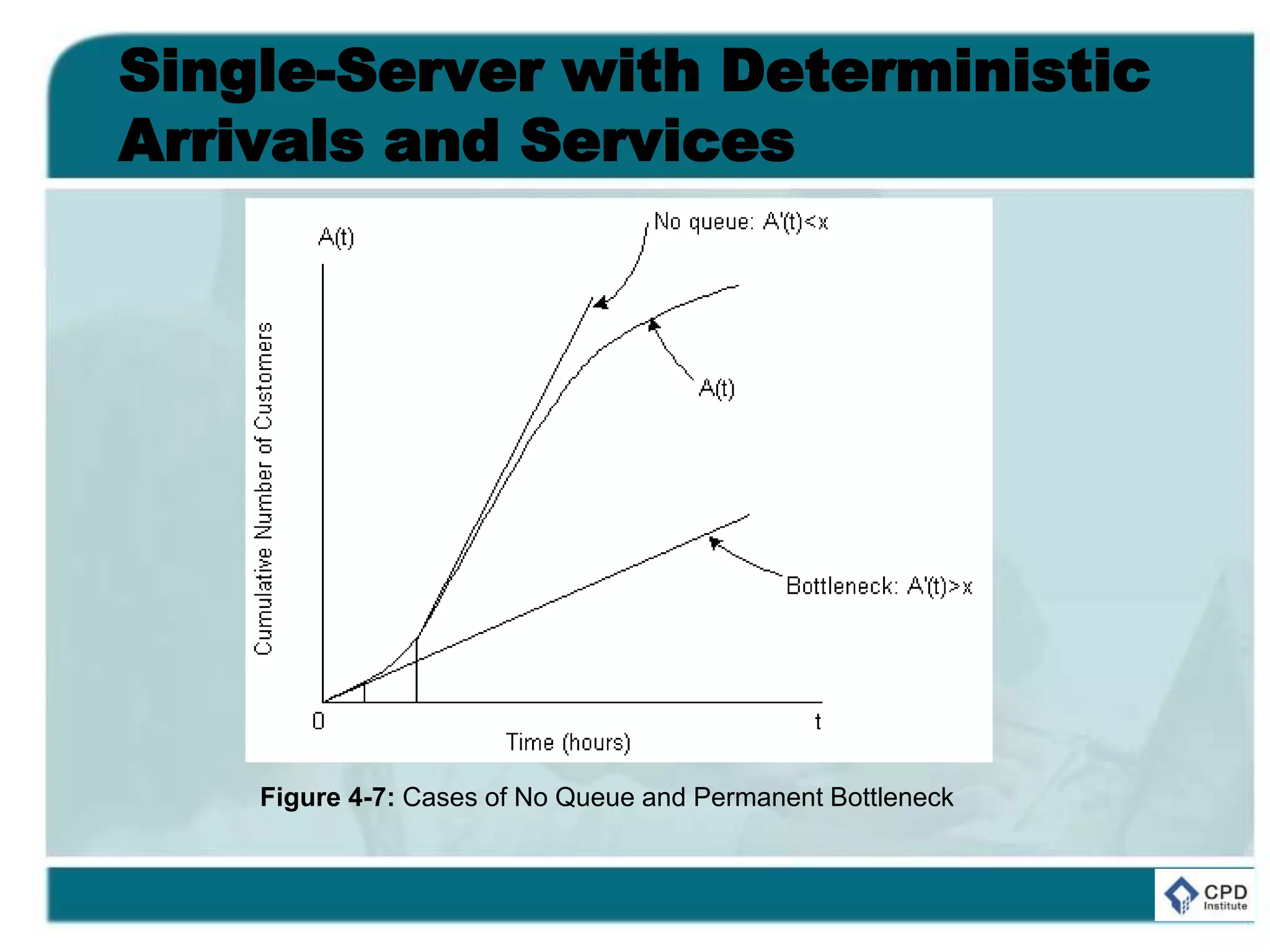 Single-Server with Deterministic Arrivals and Services

A(t)

No queue: A'(t)<x

A(t)

Bottleneck: A'(t)>x

Cumulative Number of Customers

0

t

Time (hours)

**Figure 4-7:** Cases of No Queue and Permanent Bottleneck

CPD Institute